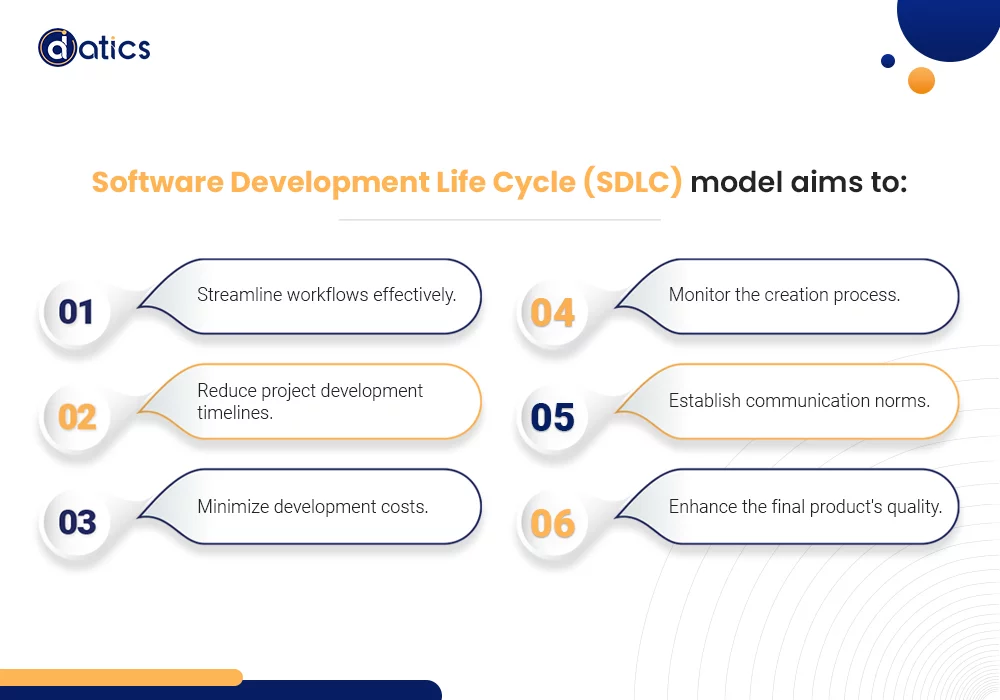 datics

Software Development Life Cycle (SDLC) model aims to:

01 Streamline workflows effectively.

02 Reduce project development timelines.

03 Minimize development costs.

04 Monitor the creation process.

05 Establish communication norms.

06 Enhance the final product's quality.